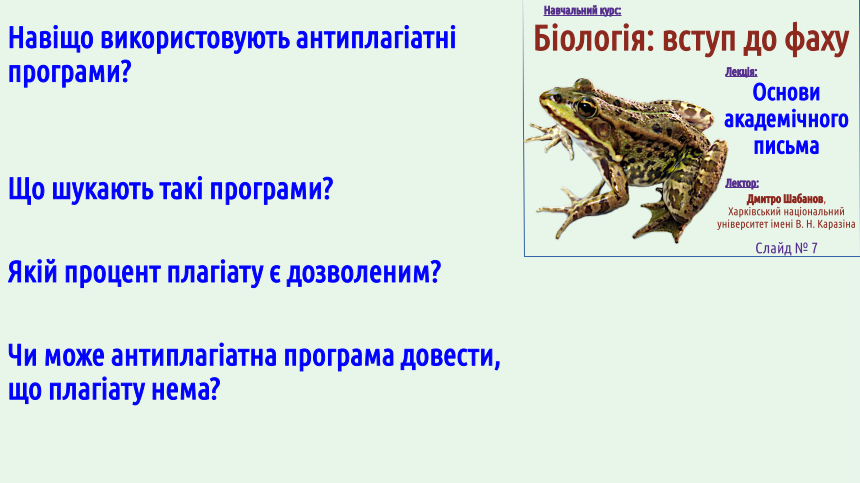 Навіщо використовують антиплагіатні програми?

Що шукають такі програми?

Якій процент плагіату є дозволеним?

Чи може антиплагіатна програма довести, що плагіату нема?

Навчальний курс:
Біологія: вступ до фаху
Лекція:
Основи академічного письма
Лектор:
Дмитро Шабанов, Харківський національний університет імені В. Н. Каразіна
Слайд № 7